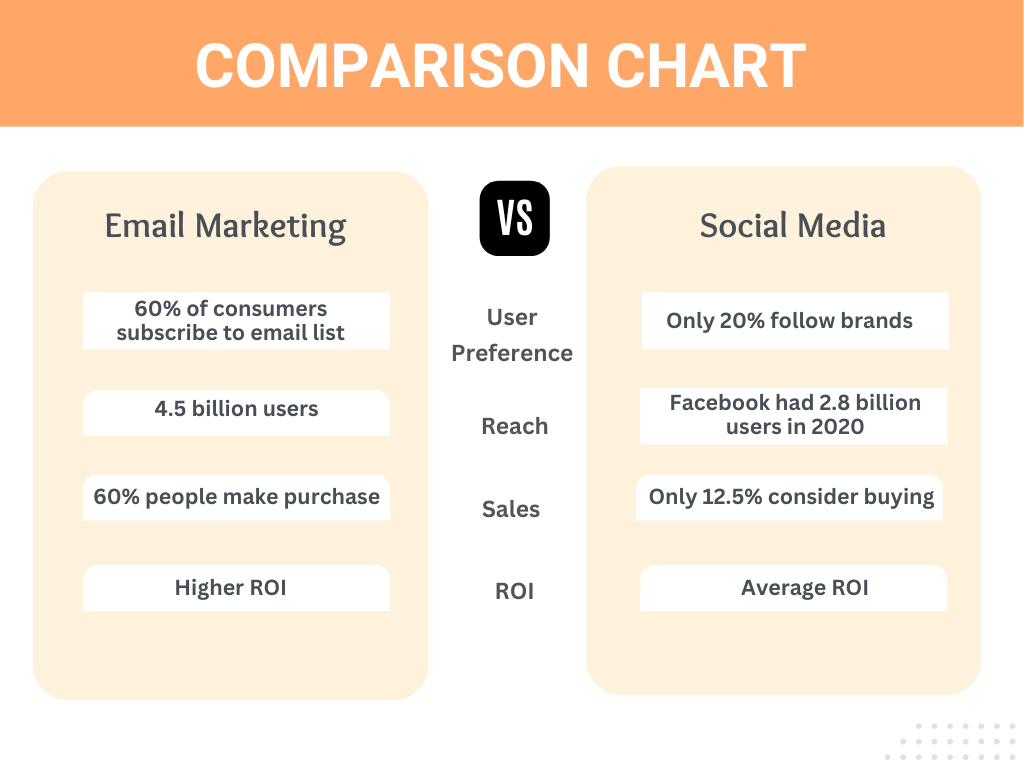 COMPARISON CHART

| Email Marketing | VS | Social Media |
|---|---|---|
| 60% of consumers subscribe to email list | User Preference | Only 20% follow brands |
| 4.5 billion users | Reach | Facebook had 2.8 billion users in 2020 |
| 60% people make purchase | Sales | Only 12.5% consider buying |
| Higher ROI | ROI | Average ROI |